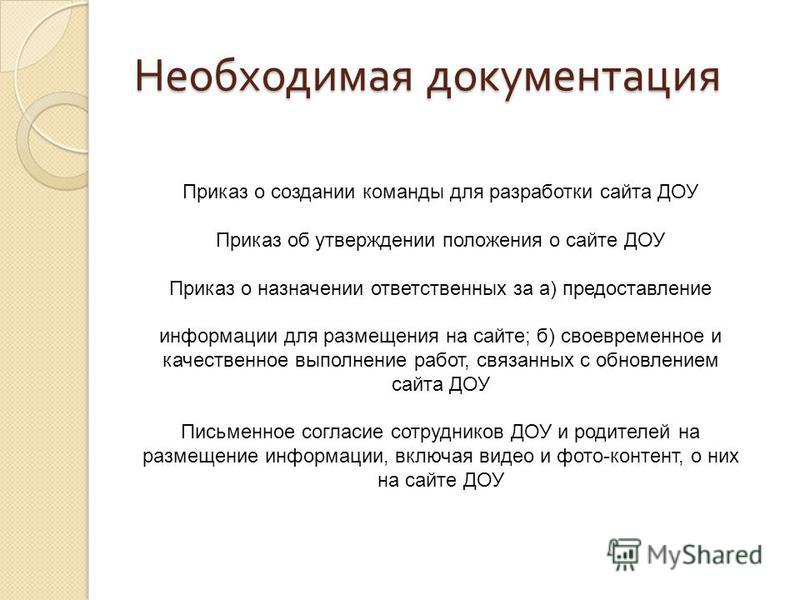 Необходимая документация

Приказ о создании команды для разработки сайта ДОУ

Приказ об утверждении положения о сайте ДОУ

Приказ о назначении ответственных за а) предоставление

информации для размещения на сайте; б) своевременное и качественное выполнение работ, связанных с обновлением сайта ДОУ

Письменное согласие сотрудников ДОУ и родителей на размещение информации, включая видео и фото-контент, о них на сайте ДОУ

MyShared